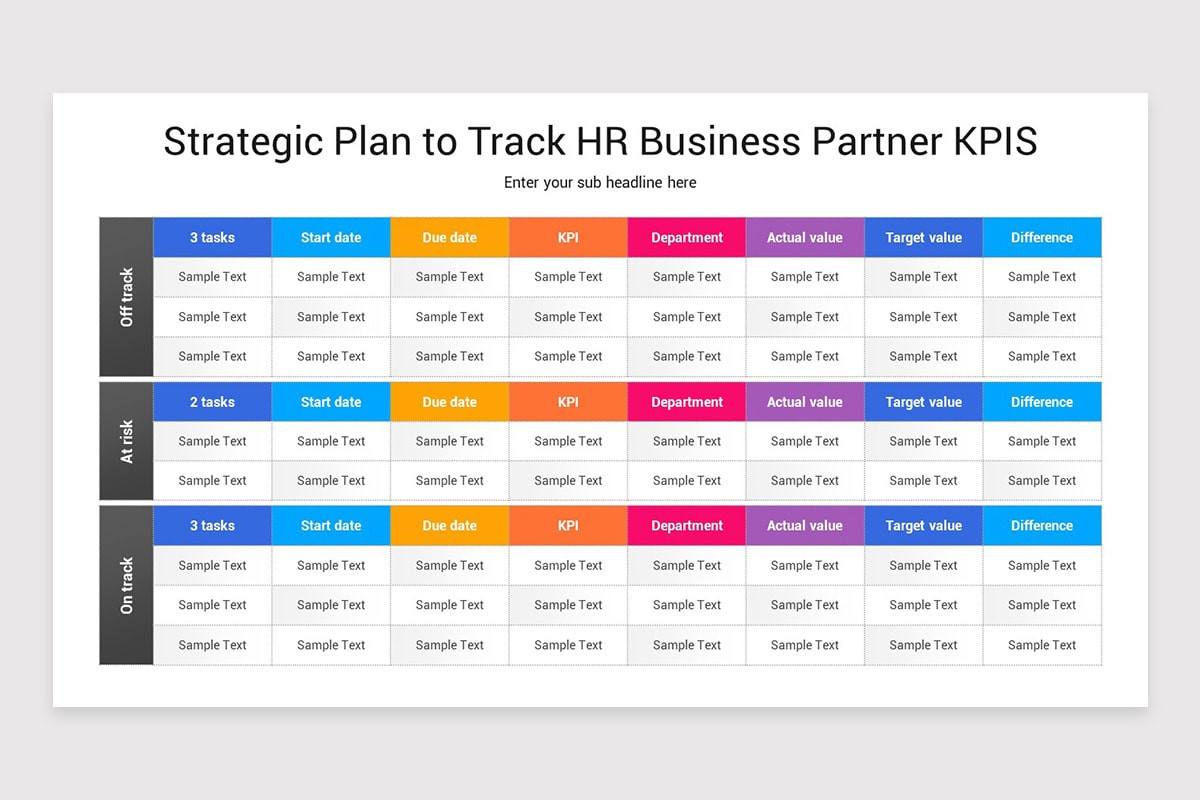 Strategic Plan to Track HR Business Partner KPIS

Enter your sub headline here

| Off track | 3 tasks | Start date | Due date | KPI | Department | Actual value | Target value | Difference |
|---|---|---|---|---|---|---|---|---|
| | Sample Text | Sample Text | Sample Text | Sample Text | Sample Text | Sample Text | Sample Text | Sample Text |
| | Sample Text | Sample Text | Sample Text | Sample Text | Sample Text | Sample Text | Sample Text | Sample Text |
| | Sample Text | Sample Text | Sample Text | Sample Text | Sample Text | Sample Text | Sample Text | Sample Text |

| At risk | 2 tasks | Start date | Due date | KPI | Department | Actual value | Target value | Difference |
|---|---|---|---|---|---|---|---|---|
| | Sample Text | Sample Text | Sample Text | Sample Text | Sample Text | Sample Text | Sample Text | Sample Text |
| | Sample Text | Sample Text | Sample Text | Sample Text | Sample Text | Sample Text | Sample Text | Sample Text |

| On track | 3 tasks | Start date | Due date | KPI | Department | Actual value | Target value | Difference |
|---|---|---|---|---|---|---|---|---|
| | Sample Text | Sample Text | Sample Text | Sample Text | Sample Text | Sample Text | Sample Text | Sample Text |
| | Sample Text | Sample Text | Sample Text | Sample Text | Sample Text | Sample Text | Sample Text | Sample Text |
| | Sample Text | Sample Text | Sample Text | Sample Text | Sample Text | Sample Text | Sample Text | Sample Text |